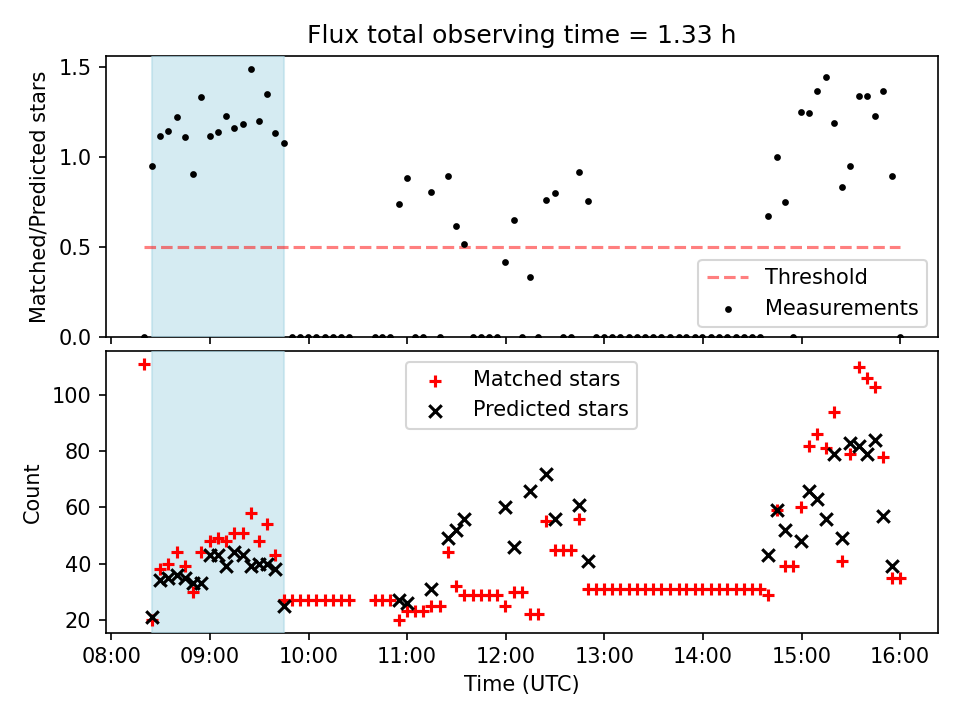 Flux total observing time = 1.33 h

Matched/Predicted stars

1.5
1.0
0.5
0.0

Threshold
Measurements

Count

100
80
60
40
20

Matched stars
Predicted stars

08:00 09:00 10:00 11:00 12:00 13:00 14:00 15:00 16:00

Time (UTC)